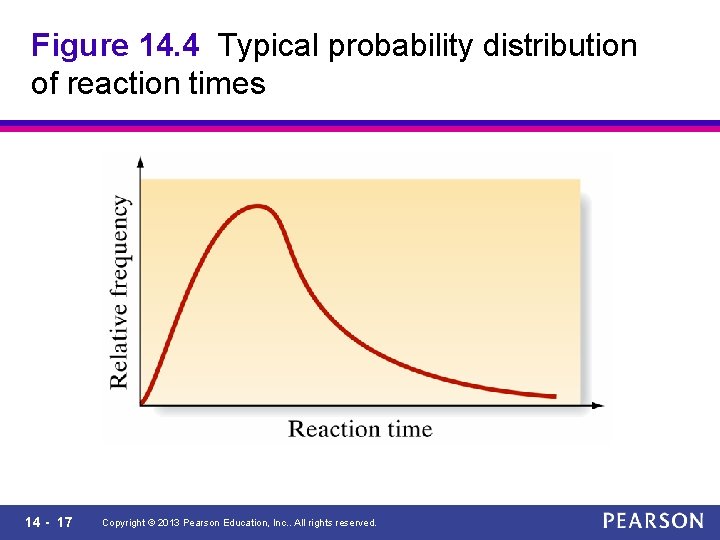 Figure 14.4 Typical probability distribution of reaction times

Relative frequency

Reaction time

14 - 17 Copyright © 2013 Pearson Education, Inc.. All rights reserved.

PEARSON